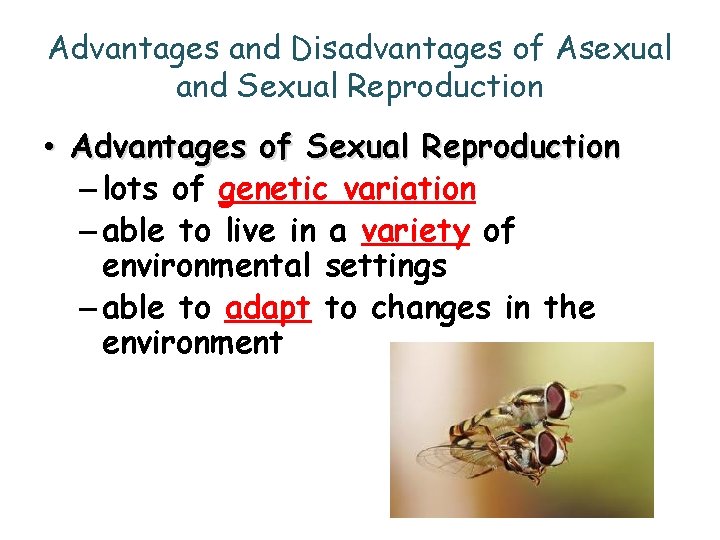 Advantages and Disadvantages of Asexual and Sexual Reproduction

• Advantages of Sexual Reproduction
– lots of genetic variation
– able to live in a variety of environmental settings
– able to adapt to changes in the environment